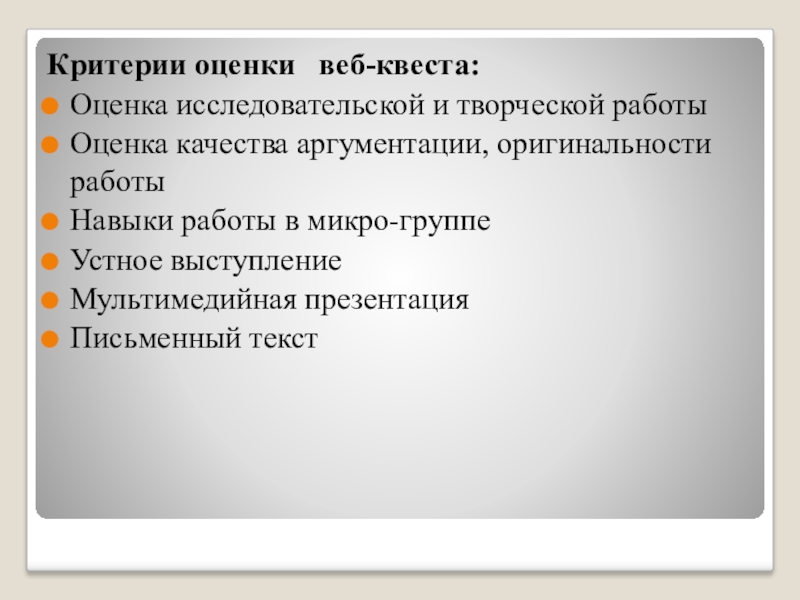 Критерии оценки веб-квеста:

Оценка исследовательской и творческой работы

Оценка качества аргументации, оригинальности работы

Навыки работы в микро-группе

Устное выступление

Мультимедийная презентация

Письменный текст